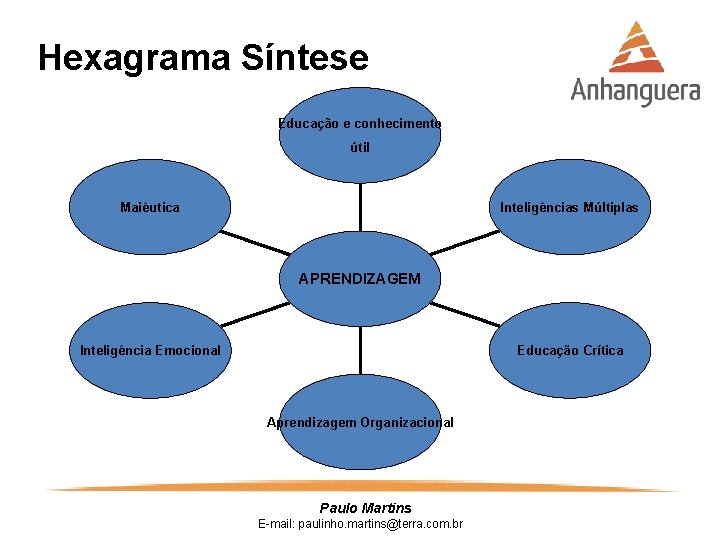 Hexagrama Síntese

Anhanguera

Educação e conhecimento útil

Maiêutica

Inteligências Múltiplas

APRENDIZAGEM

Inteligência Emocional

Educação Crítica

Aprendizagem Organizacional

Paulo Martins
E-mail: paulinho.martins@terra.com.br